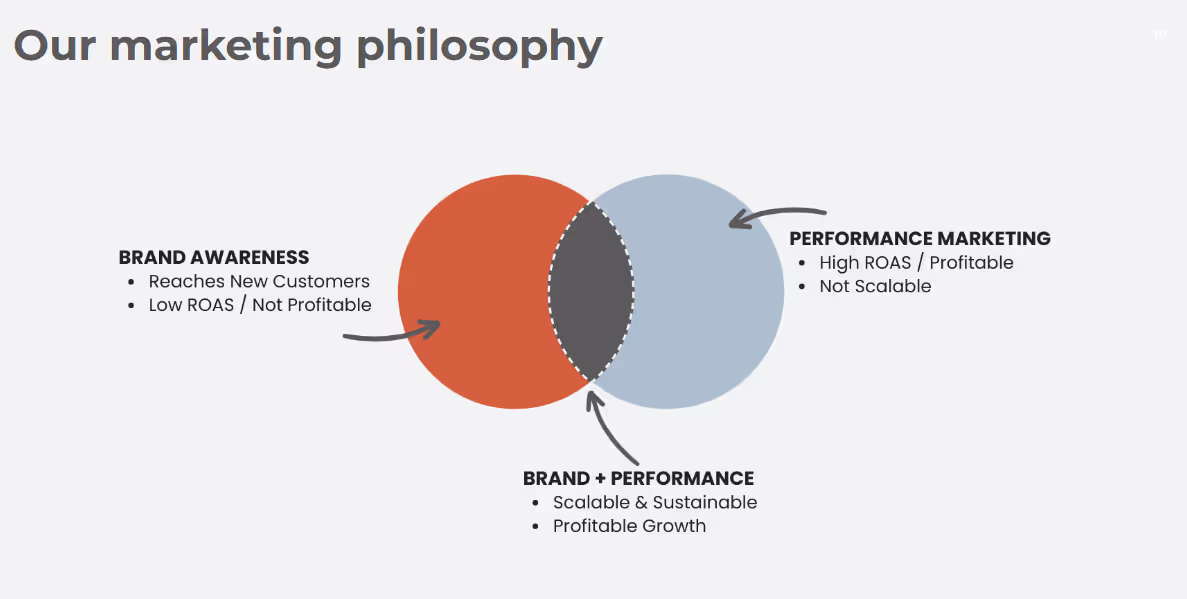 Our marketing philosophy

BRAND AWARENESS
• Reaches New Customers
• Low ROAS / Not Profitable

PERFORMANCE MARKETING
• High ROAS / Profitable
• Not Scalable

BRAND + PERFORMANCE
• Scalable & Sustainable
• Profitable Growth